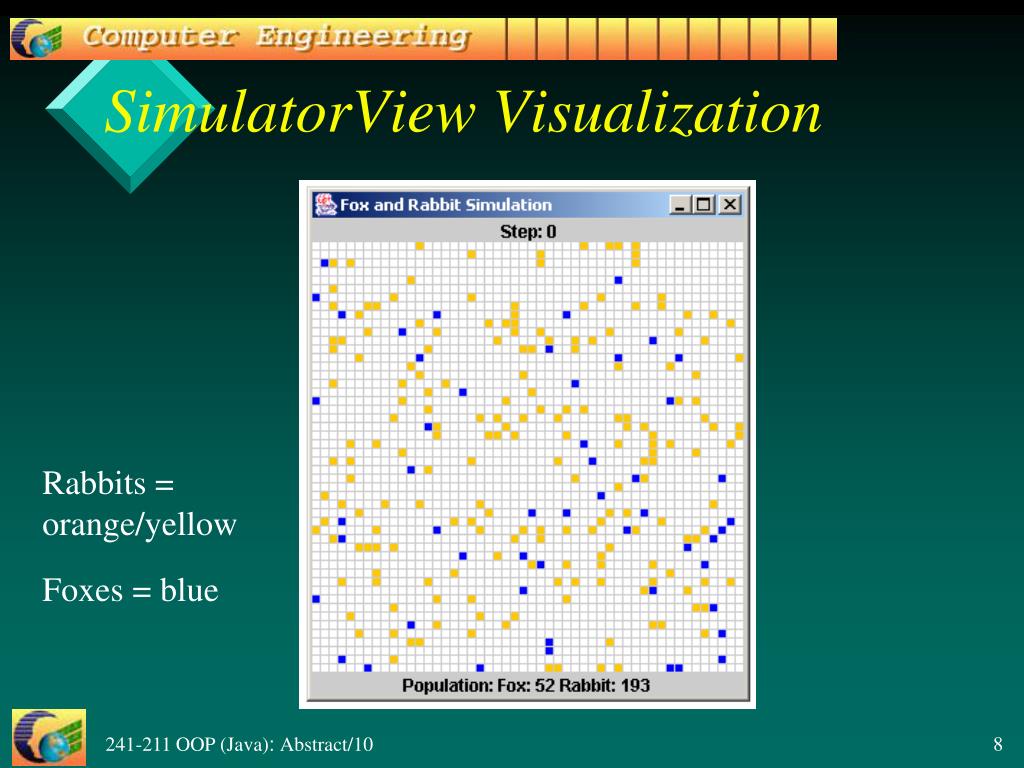 Computer Engineering

SimulatorView Visualization

Fox and Rabbit Simulation

Step: 0

Population: Fox: 52 Rabbit: 193

Rabbits = orange/yellow

Foxes = blue

241-211 OOP (Java): Abstract/10

8